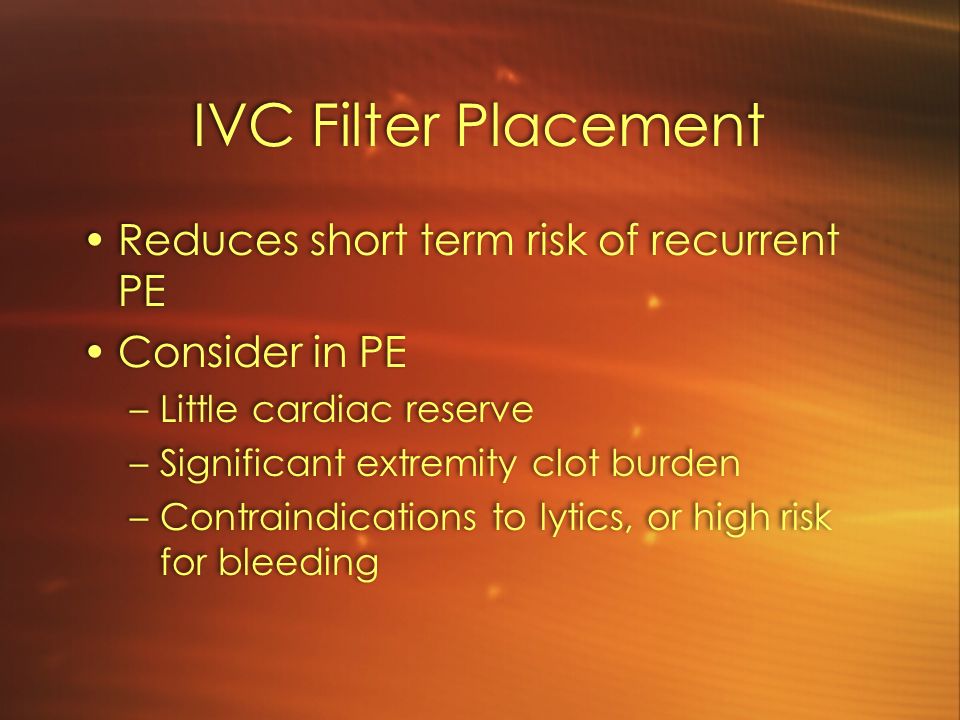 IVC Filter Placement

• Reduces short term risk of recurrent PE
• Consider in PE
– Little cardiac reserve
– Significant extremity clot burden
– Contraindications to lytics, or high risk for bleeding